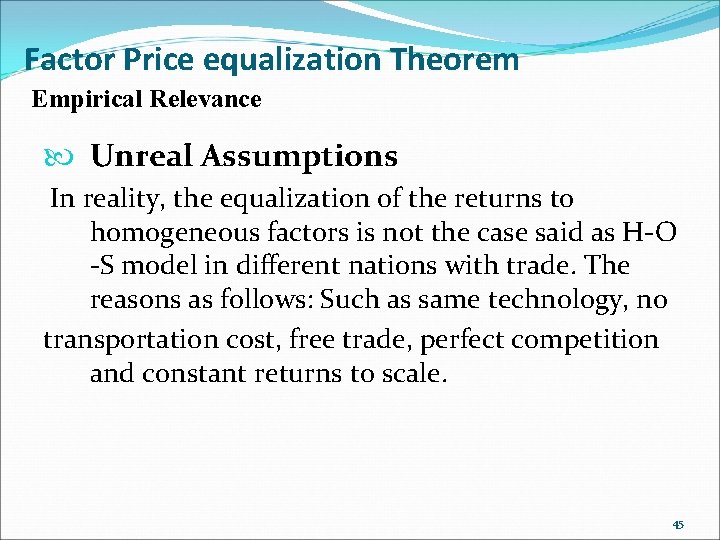 Factor Price equalization Theorem

Empirical Relevance

Unreal Assumptions

In reality, the equalization of the returns to homogeneous factors is not the case said as H-O -S model in different nations with trade. The reasons as follows: Such as same technology, no

transportation cost, free trade, perfect competition and constant returns to scale.

45